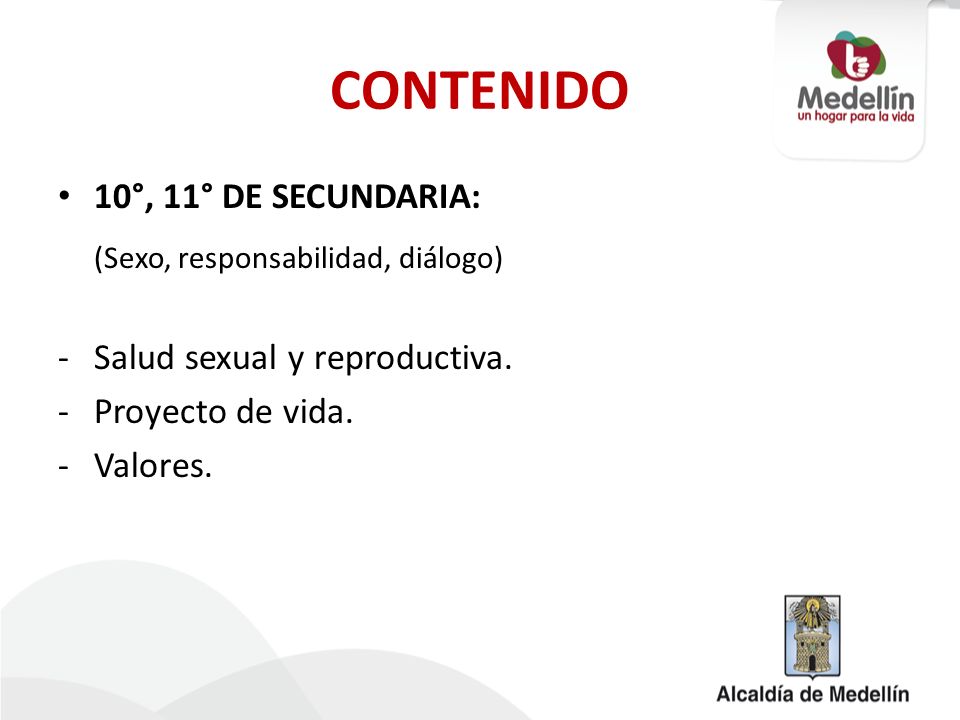 CONTENIDO

Medellín
un hogar para la vida

• 10°, 11° DE SECUNDARIA:

(Sexo, responsabilidad, diálogo)

- Salud sexual y reproductiva.
- Proyecto de vida.
- Valores.

Alcaldía de Medellín